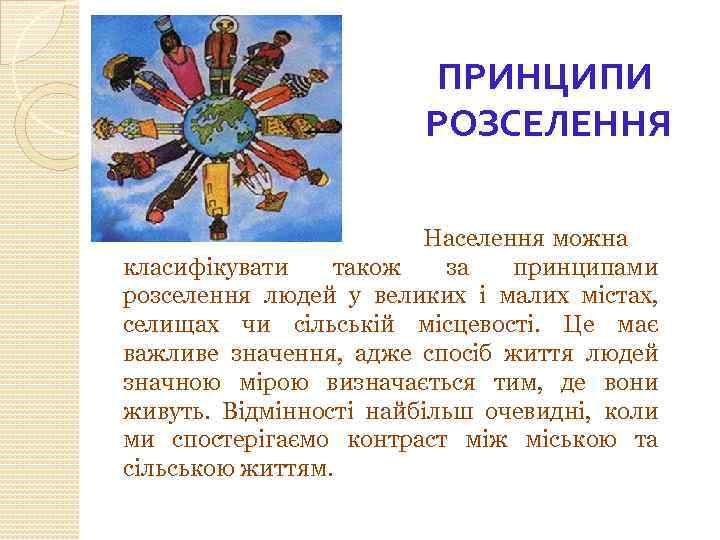 ПРИНЦИПИ РОЗСЕЛЕННЯ

Населення можна класифікувати також за принципами розселення людей у великих і малих містах, селищах чи сільській місцевості. Це має важливе значення, адже спосіб життя людей значною мірою визначається тим, де вони живуть. Відмінності найбільш очевидні, коли ми спостерігаємо контраст між міською та сільською життям.